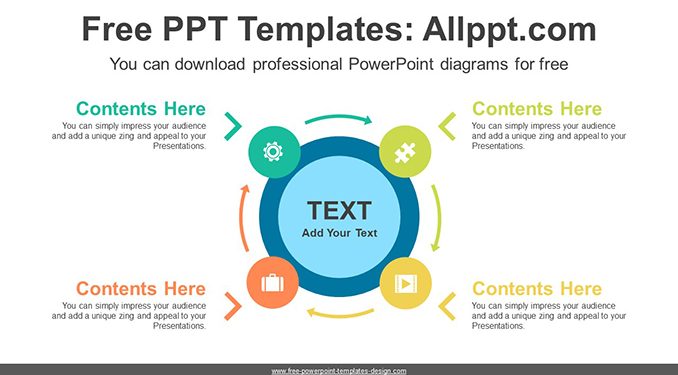 Free PPT Templates: Allppt.com

You can download professional PowerPoint diagrams for free

Contents Here

You can simply impress your audience and add a unique zing and appeal to your Presentations.

Contents Here

You can simply impress your audience and add a unique zing and appeal to your Presentations.

TEXT

Add Your Text

Contents Here

You can simply impress your audience and add a unique zing and appeal to your Presentations.

Contents Here

You can simply impress your audience and add a unique zing and appeal to your Presentations.

www.free-powerpoint-templates-design.com